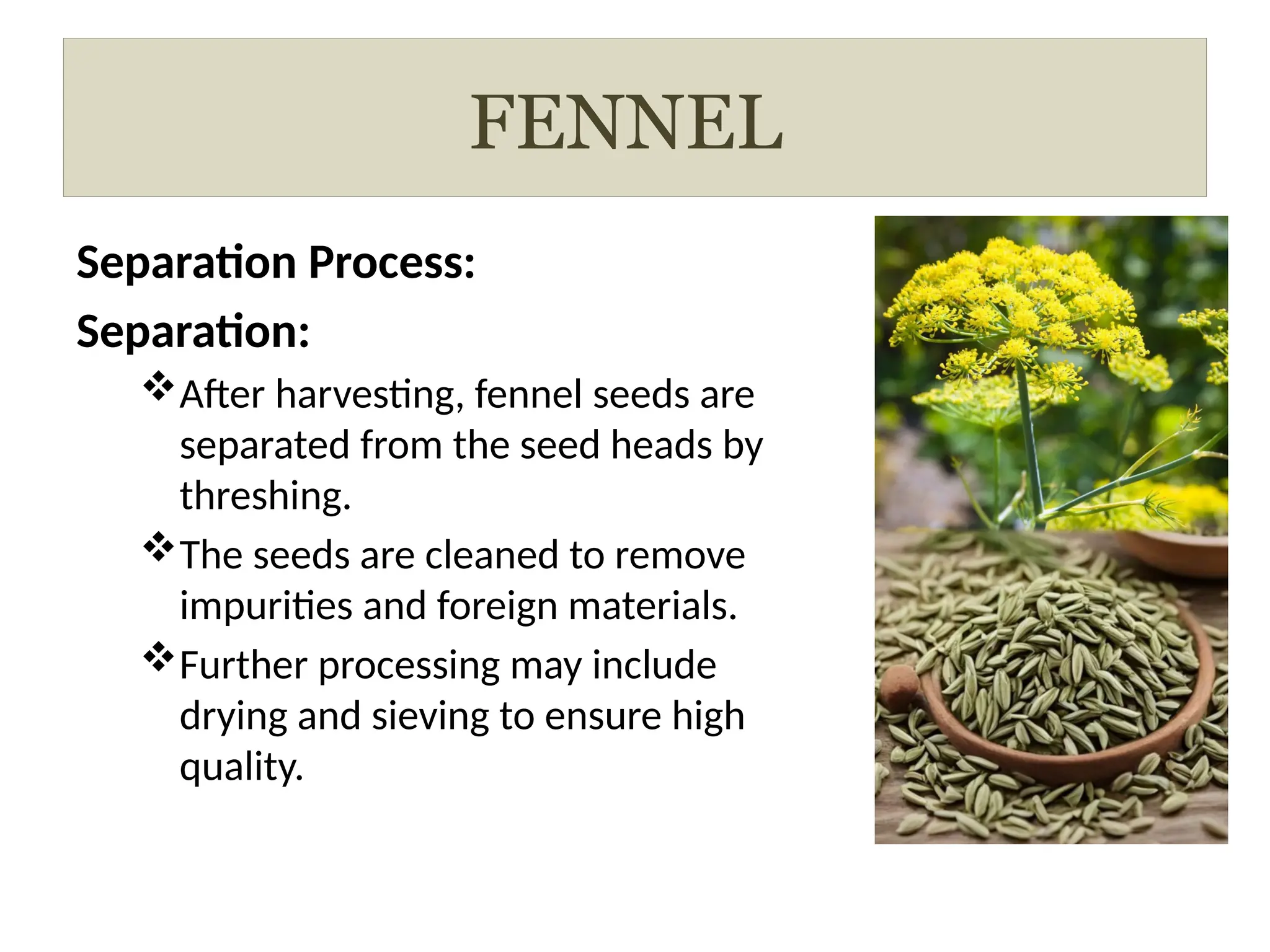 FENNEL

Separation Process:

Separation:

❖ After harvesting, fennel seeds are separated from the seed heads by threshing.

❖ The seeds are cleaned to remove impurities and foreign materials.

❖ Further processing may include drying and sieving to ensure high quality.